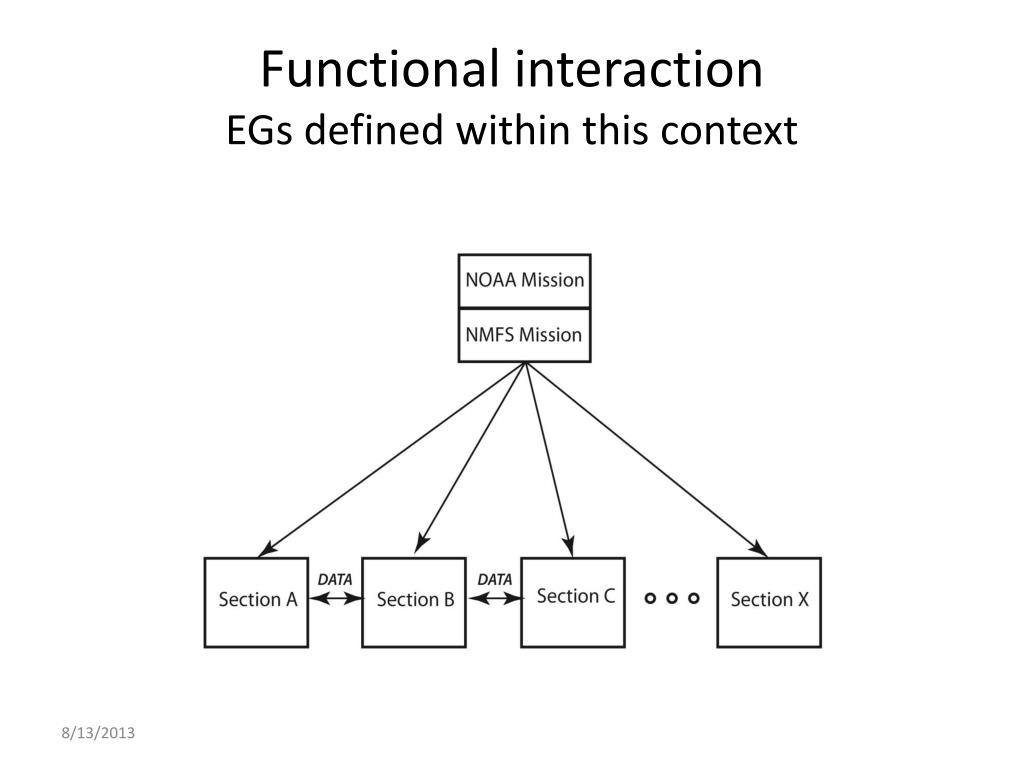 Functional interaction
EGs defined within this context

NOAA Mission
NMFS Mission

Section A
DATA
Section B
DATA
Section C
Section X

8/13/2013